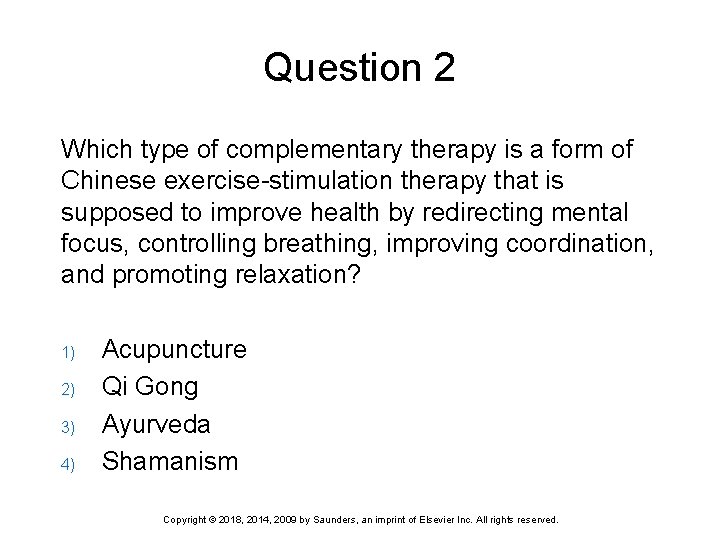 Question 2

Which type of complementary therapy is a form of Chinese exercise-stimulation therapy that is supposed to improve health by redirecting mental focus, controlling breathing, improving coordination, and promoting relaxation?

1) Acupuncture
2) Qi Gong
3) Ayurveda
4) Shamanism

Copyright © 2018, 2014, 2009 by Saunders, an imprint of Elsevier Inc. All rights reserved.